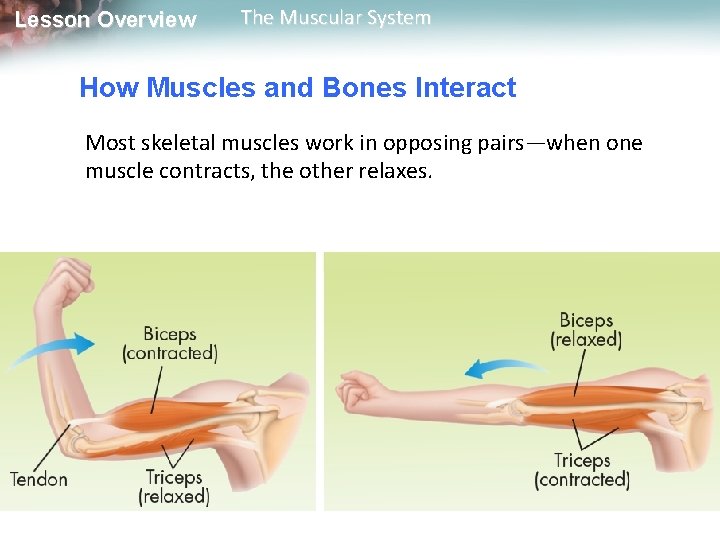 Lesson Overview The Muscular System

How Muscles and Bones Interact

Most skeletal muscles work in opposing pairs—when one muscle contracts, the other relaxes.

Biceps (contracted)

Tendon

Triceps (relaxed)

Biceps (relaxed)

Triceps (contracted)